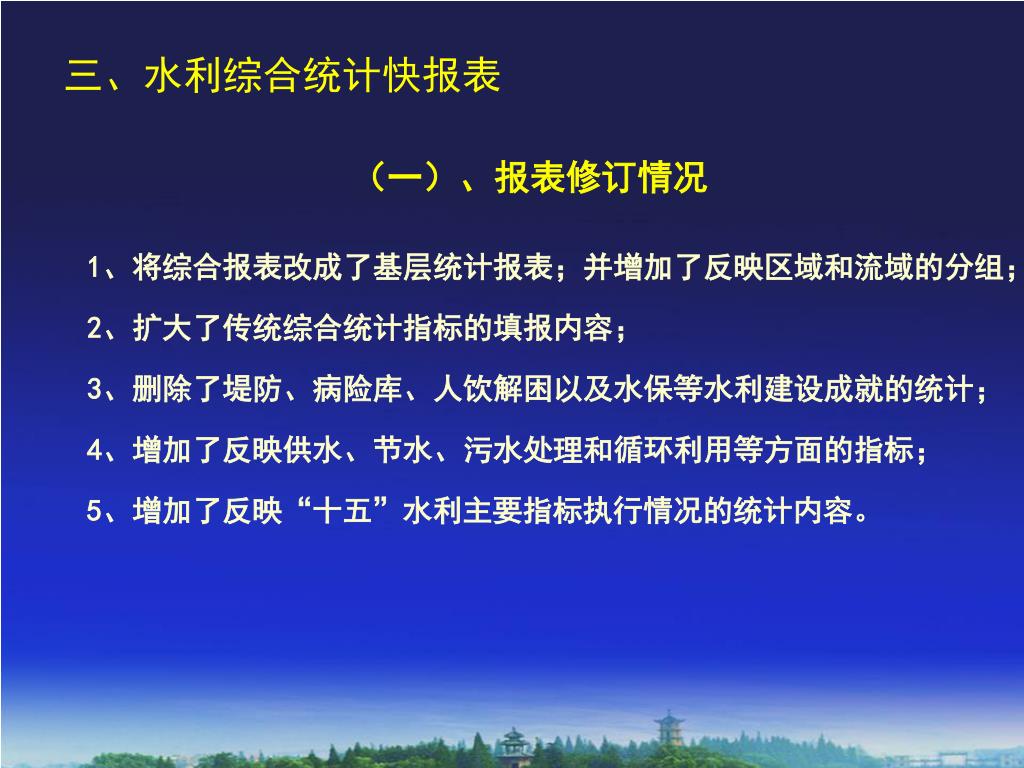 三、水利综合统计快报表

（一）、报表修订情况

1、将综合报表改成了基层统计报表；并增加了反映区域和流域的分组；

2、扩大了传统综合统计指标的填报内容；

3、删除了堤防、病险库、人饮解困以及水保等水利建设成就的统计；

4、增加了反映供水、节水、污水处理和循环利用等方面的指标；

5、增加了反映“十五”水利主要指标执行情况的统计内容。